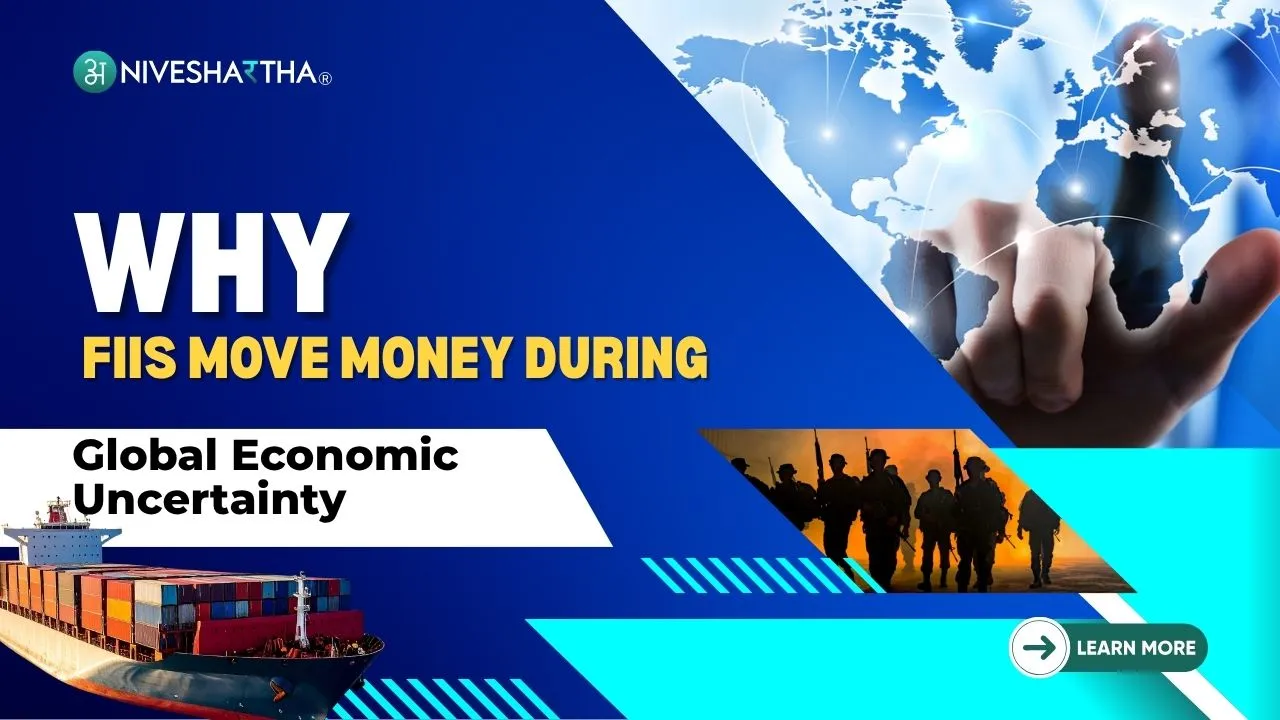 अ NIVESHARTHA®

WHY

FIIS MOVE MONEY DURING

Global Economic Uncertainty

LEARN MORE